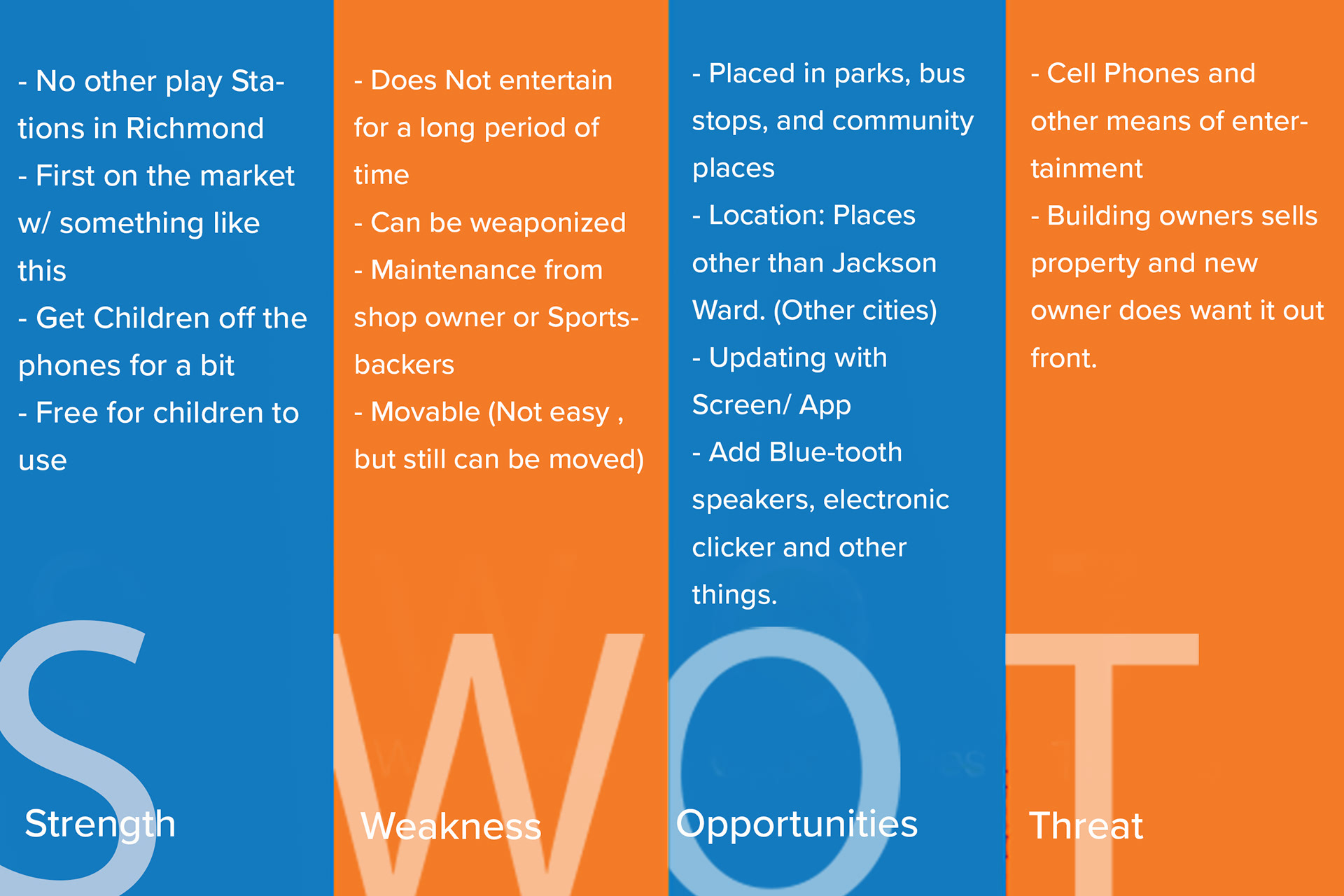 - No other play Stations in Richmond
- First on the market w/ something like this
- Get Children off the phones for a bit
- Free for children to use

S

Strength

- Does Not entertain for a long period of time
- Can be weaponized
- Maintenance from shop owner or Sportsbackers
- Movable (Not easy , but still can be moved)

W

Weakness

- Placed in parks, bus stops, and community places
- Location: Places other than Jackson Ward. (Other cities)
- Updating with Screen/ App
- Add Blue-tooth speakers, electronic clicker and other things.

O

Opportunities

- Cell Phones and other means of entertainment
- Building owners sells property and new owner does want it out front.

T

Threat